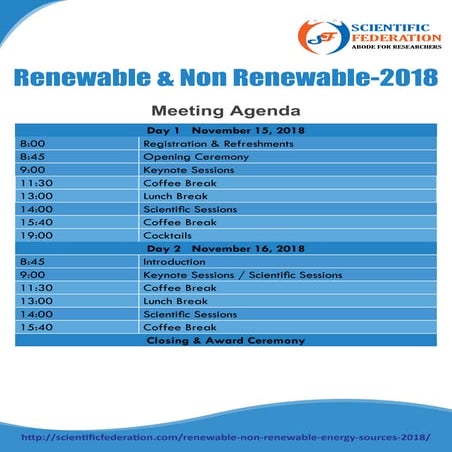 SF SCIENTIFIC FEDERATION
ABODE FOR RESEARCHERS

Renewable & Non Renewable-2018

Meeting Agenda

| Day 1 November 15, 2018 | |
|---|---|
| 8:00 | Registration & Refreshments |
| 8:45 | Opening Ceremony |
| 9:00 | Keynote Sessions |
| 11:30 | Coffee Break |
| 13:00 | Lunch Break |
| 14:00 | Scientific Sessions |
| 15:40 | Coffee Break |
| 19:00 | Cocktails |
| Day 2 November 16, 2018 | |
| 8:45 | Introduction |
| 9:00 | Keynote Sessions / Scientific Sessions |
| 11:30 | Coffee Break |
| 13:00 | Lunch Break |
| 14:00 | Scientific Sessions |
| 15:40 | Coffee Break |
| Closing & Award Ceremony | |

http://scientificfederation.com/renewable-non-renewable-energy-sources-2018/